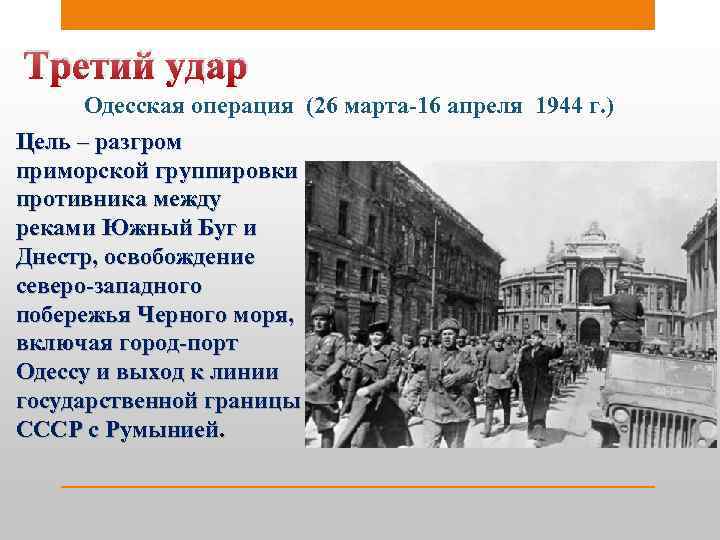 Третий удар

Одесская операция (26 марта-16 апреля 1944 г.)

Цель – разгром приморской группировки противника между реками Южный Буг и Днестр, освобождение северо-западного побережья Черного моря, включая город-порт Одессу и выход к линии государственной границы СССР с Румынией.